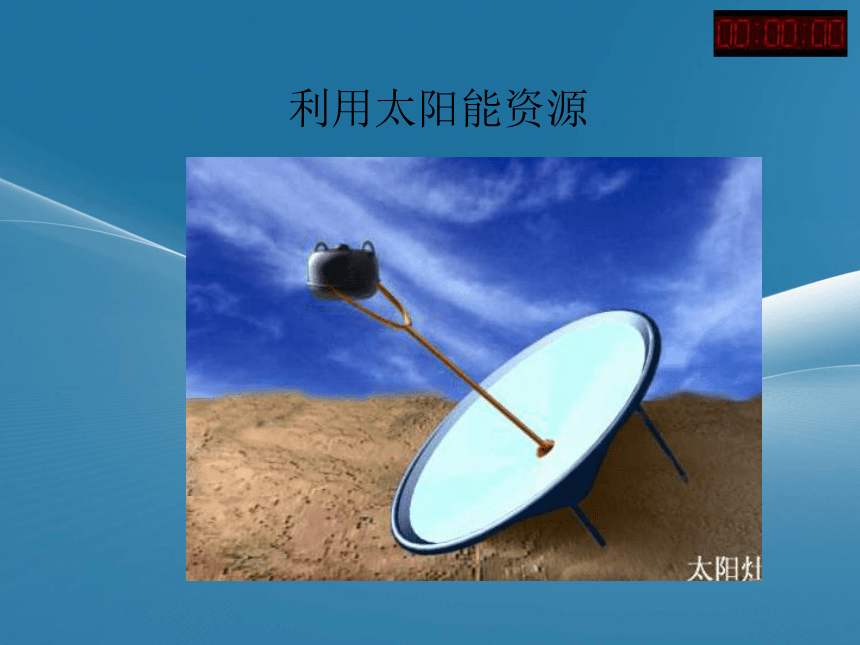 00:00:00

利用太阳能资源

太阳灶